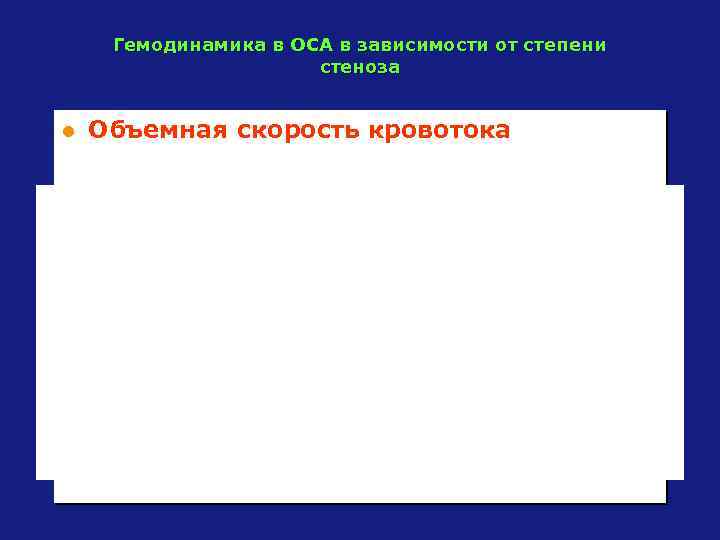 Гемодинамика в ОСА в зависимости от степени стеноза

• Объемная скорость кровотока